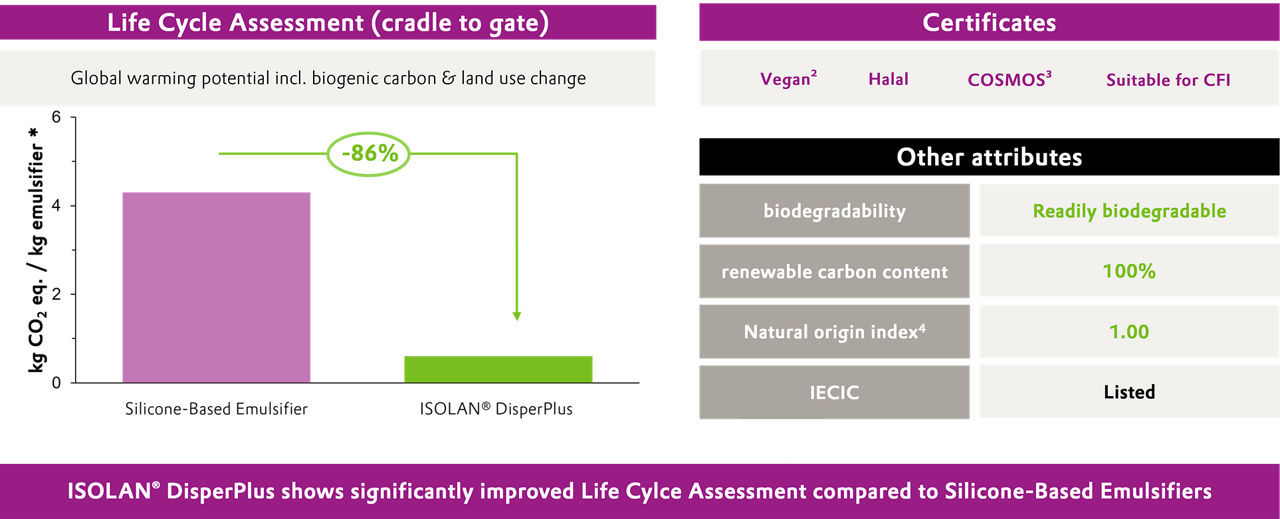 Life Cycle Assessment (cradle to gate)

Global warming potential incl. biogenic carbon & land use change

kg $CO_2$ eq. / kg emulsifier *

6
4
2
0

-86%

Silicone-Based Emulsifier

ISOLAN® DisperPlus

Certificates

Vegan$^2$ Halal COSMOS$^3$ Suitable for CFI

Other attributes

| biodegradability | Readily biodegradable |
|---|---|
| renewable carbon content | 100% |
| Natural origin index$^4$ | 1.00 |
| IECIC | Listed |

ISOLAN® DisperPlus shows significantly improved Life Cylce Assessment compared to Silicone-Based Emulsifiers